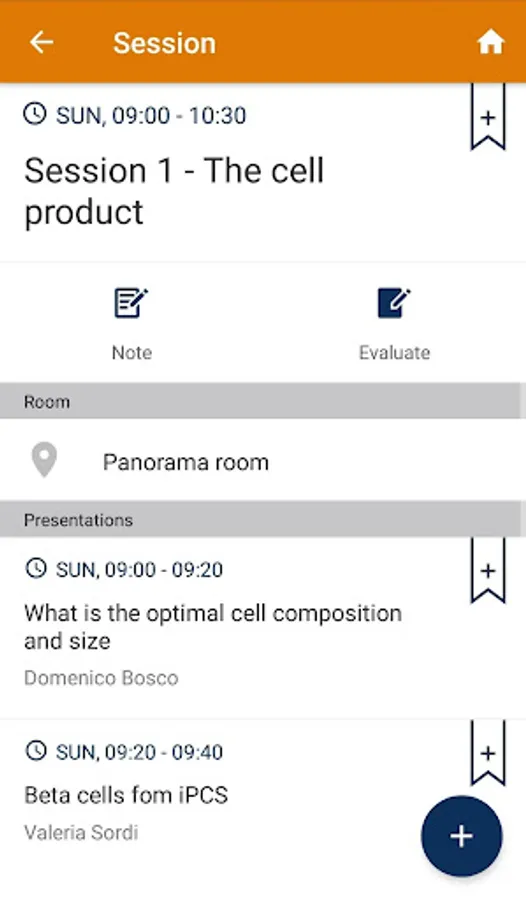 Session

SUN, 09:00 - 10:30

+

Session 1 - The cell product

Note

Evaluate

Room

Panorama room

Presentations

SUN, 09:00 - 09:20

+

What is the optimal cell composition and size

Domenico Bosco

SUN, 09:20 - 09:40

+

Beta cells fom iPCS

Valeria Sordi

+